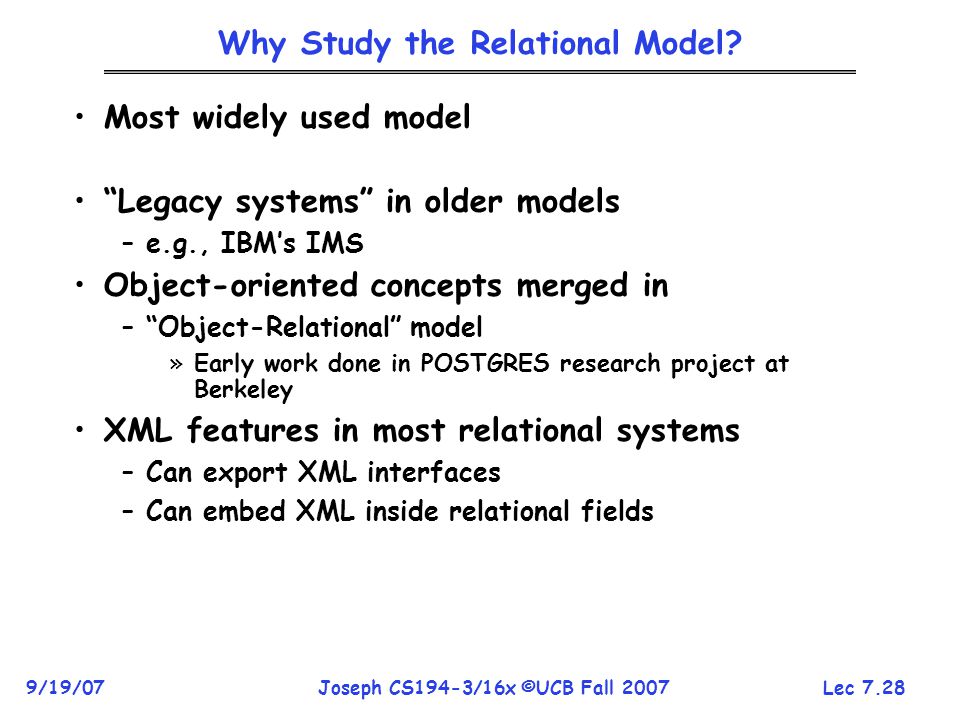 Why Study the Relational Model?

• Most widely used model

• “Legacy systems” in older models
– e.g., IBM’s IMS

• Object-oriented concepts merged in
– “Object-Relational” model
» Early work done in POSTGRES research project at Berkeley

• XML features in most relational systems
– Can export XML interfaces
– Can embed XML inside relational fields

9/19/07 Joseph CS194-3/16x ©UCB Fall 2007 Lec 7.28